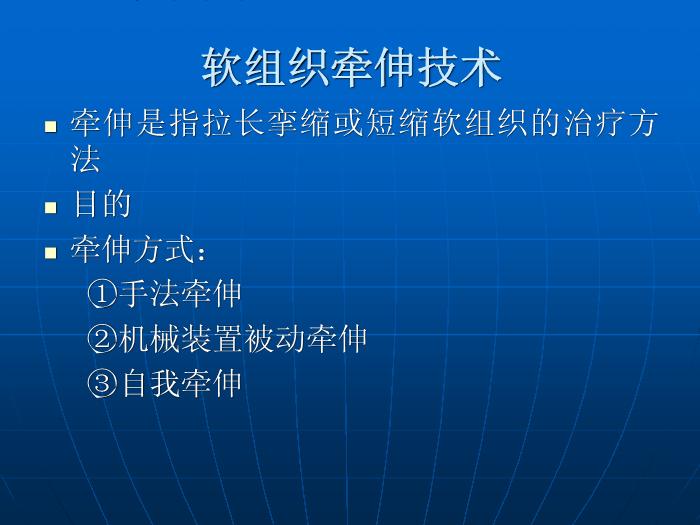 软组织牵伸技术

■ 牵伸是指拉长挛缩或短缩软组织的治疗方法

■ 目的

■ 牵伸方式：

①手法牵伸

②机械装置被动牵伸

③自我牵伸